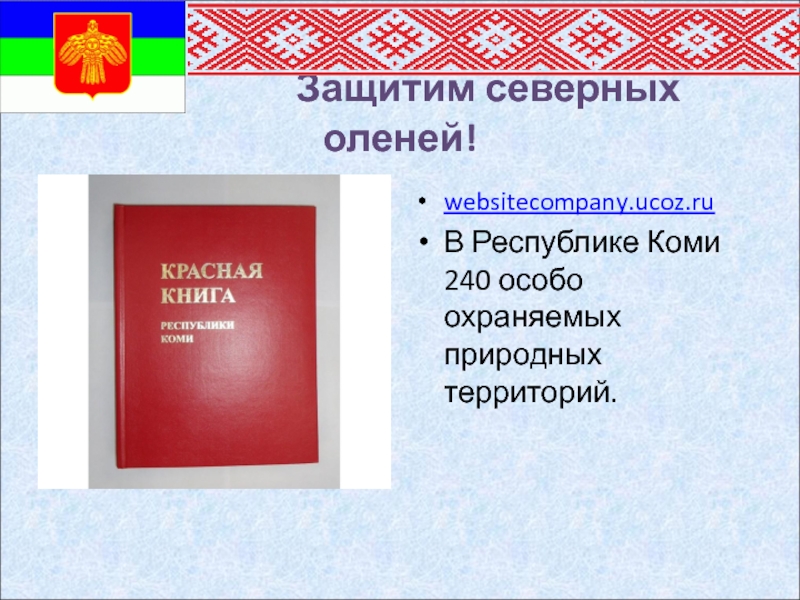 Защитим северных оленей!

КРАСНАЯ КНИГА
РЕСПУБЛИКИ КОМИ

• websitecompany.ucoz.ru
• В Республике Коми 240 особо охраняемых природных территорий.